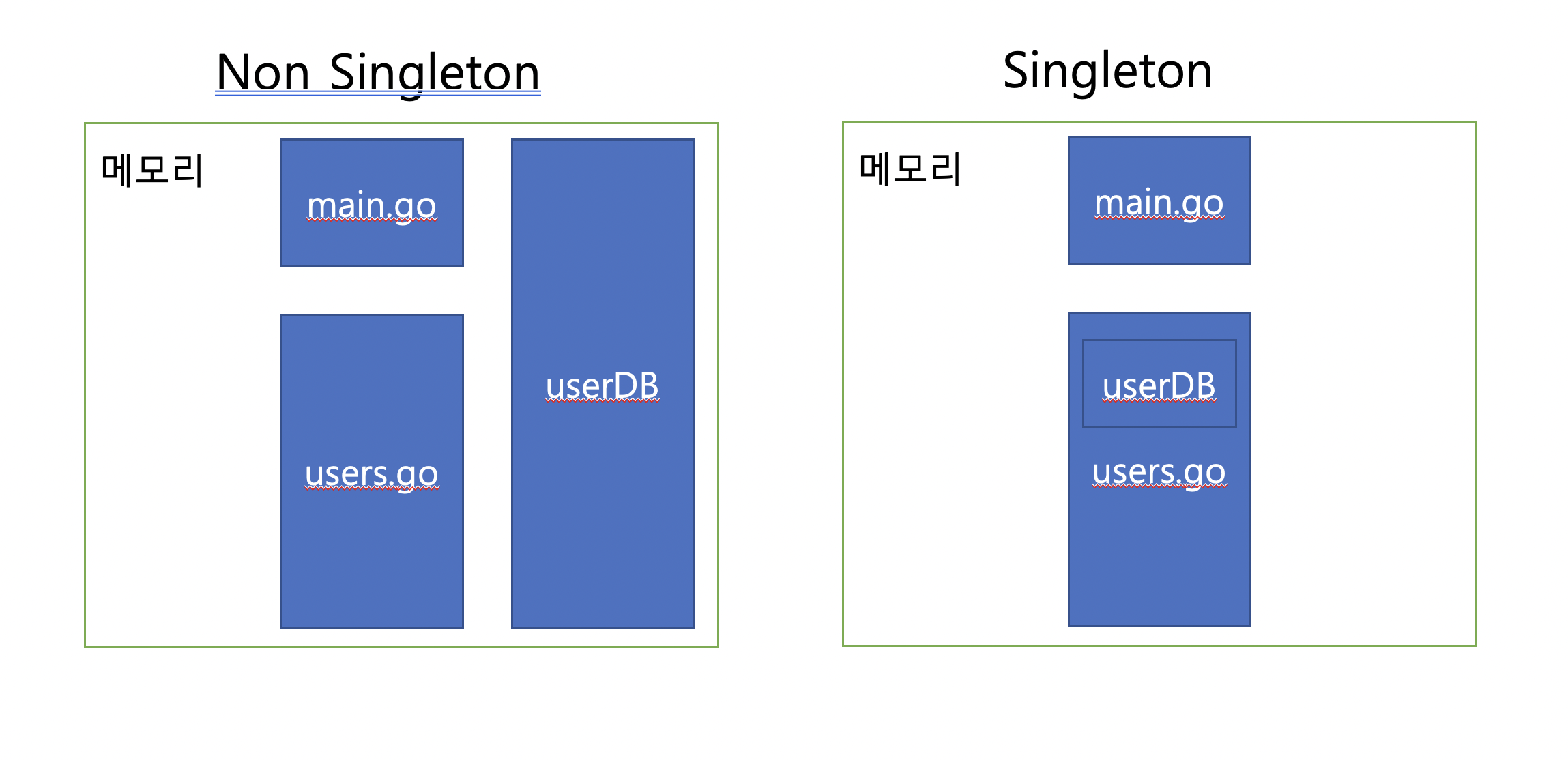 Non Singleton

메모리

main.go

users.go

userDB

Singleton

메모리

main.go

userDB

users.go